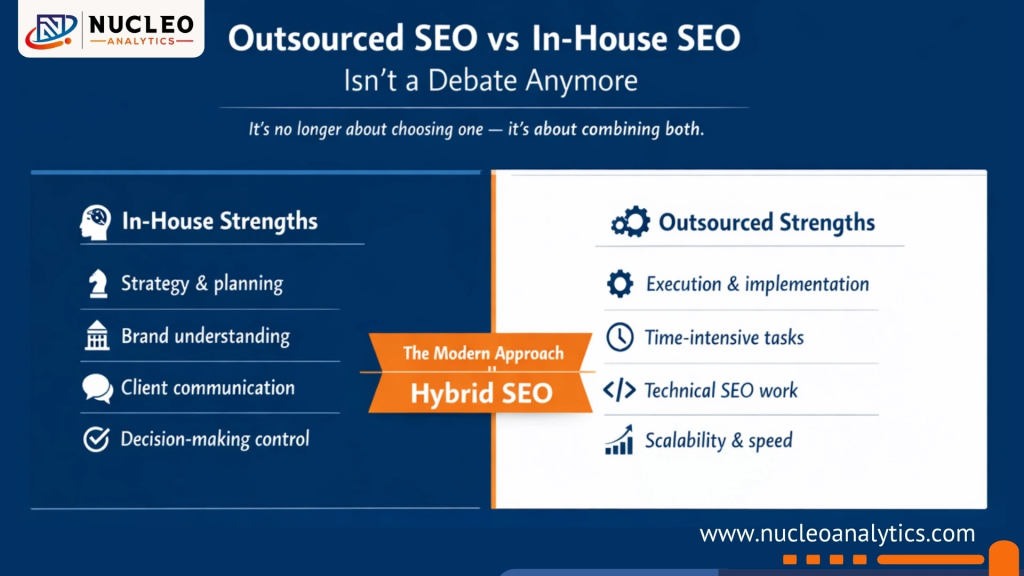 NUCLEO ANALYTICS

Outsourced SEO vs In-House SEO
Isn't a Debate Anymore

It's no longer about choosing one — it's about combining both.

In-House Strengths

Strategy & planning

Brand understanding

Client communication

Decision-making control

The Modern Approach

Hybrid SEO

Outsourced Strengths

Execution & implementation

Time-intensive tasks

Technical SEO work

Scalability & speed

www.nucleoanalytics.com